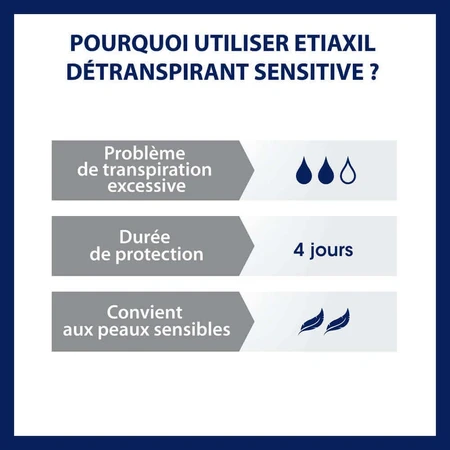 POURQUOI UTILISER ETIAXIL DÉTRANSPIRANT SENSITIVE ?

Problème de transpiration excessive

Durée de protection

4 jours

Convient aux peaux sensibles